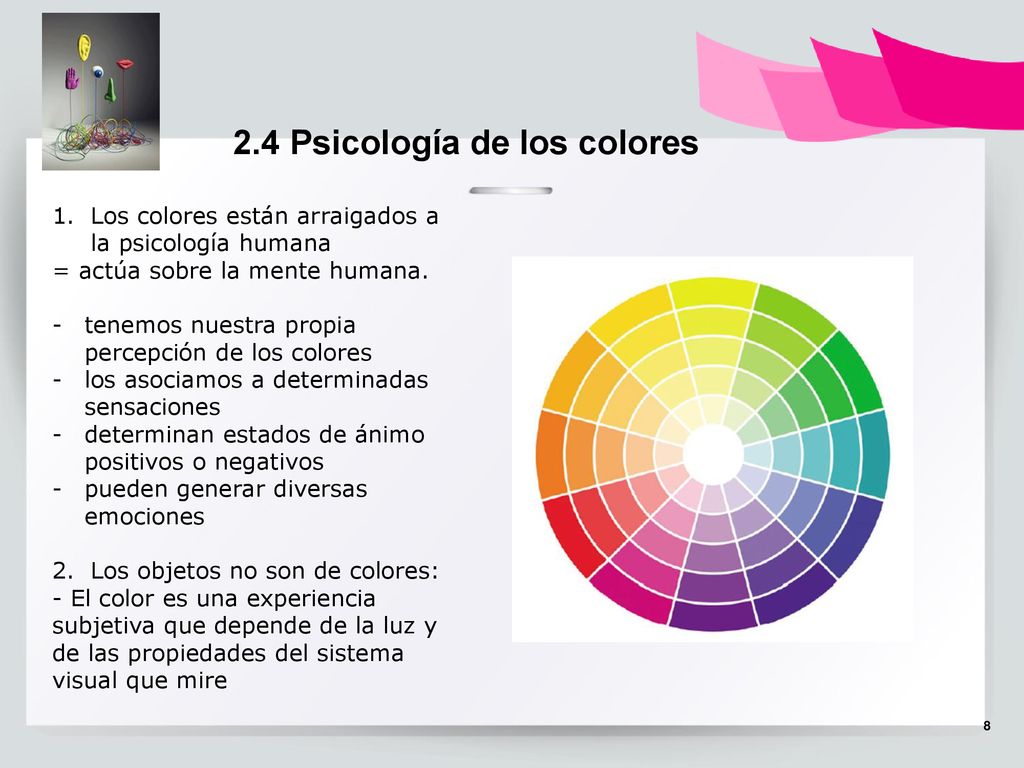 2.4 Psicología de los colores

1. Los colores están arraigados a la psicología humana
= actúa sobre la mente humana.

- tenemos nuestra propia percepción de los colores
- los asociamos a determinadas sensaciones
- determinan estados de ánimo positivos o negativos
- pueden generar diversas emociones

2. Los objetos no son de colores:
- El color es una experiencia subjetiva que depende de la luz y de las propiedades del sistema visual que mire

8